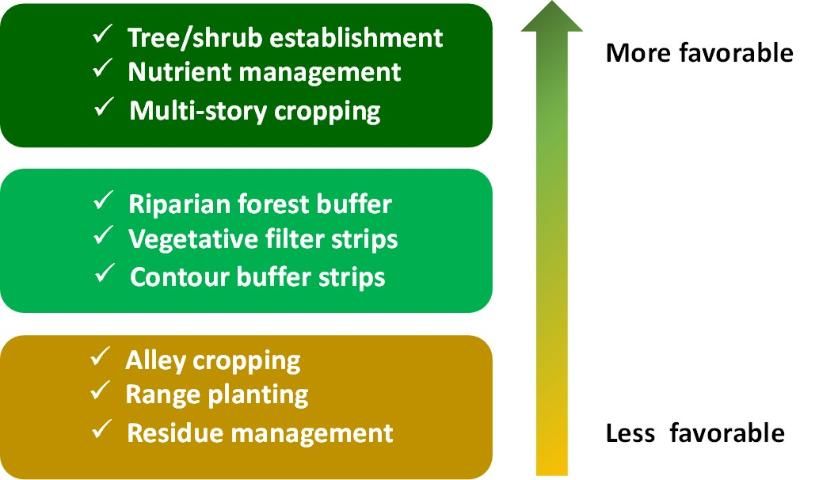 ✓ Tree/shrub establishment
✓ Nutrient management
✓ Multi-story cropping

✓ Riparian forest buffer
✓ Vegetative filter strips
✓ Contour buffer strips

✓ Alley cropping
✓ Range planting
✓ Residue management

More favorable

Less favorable